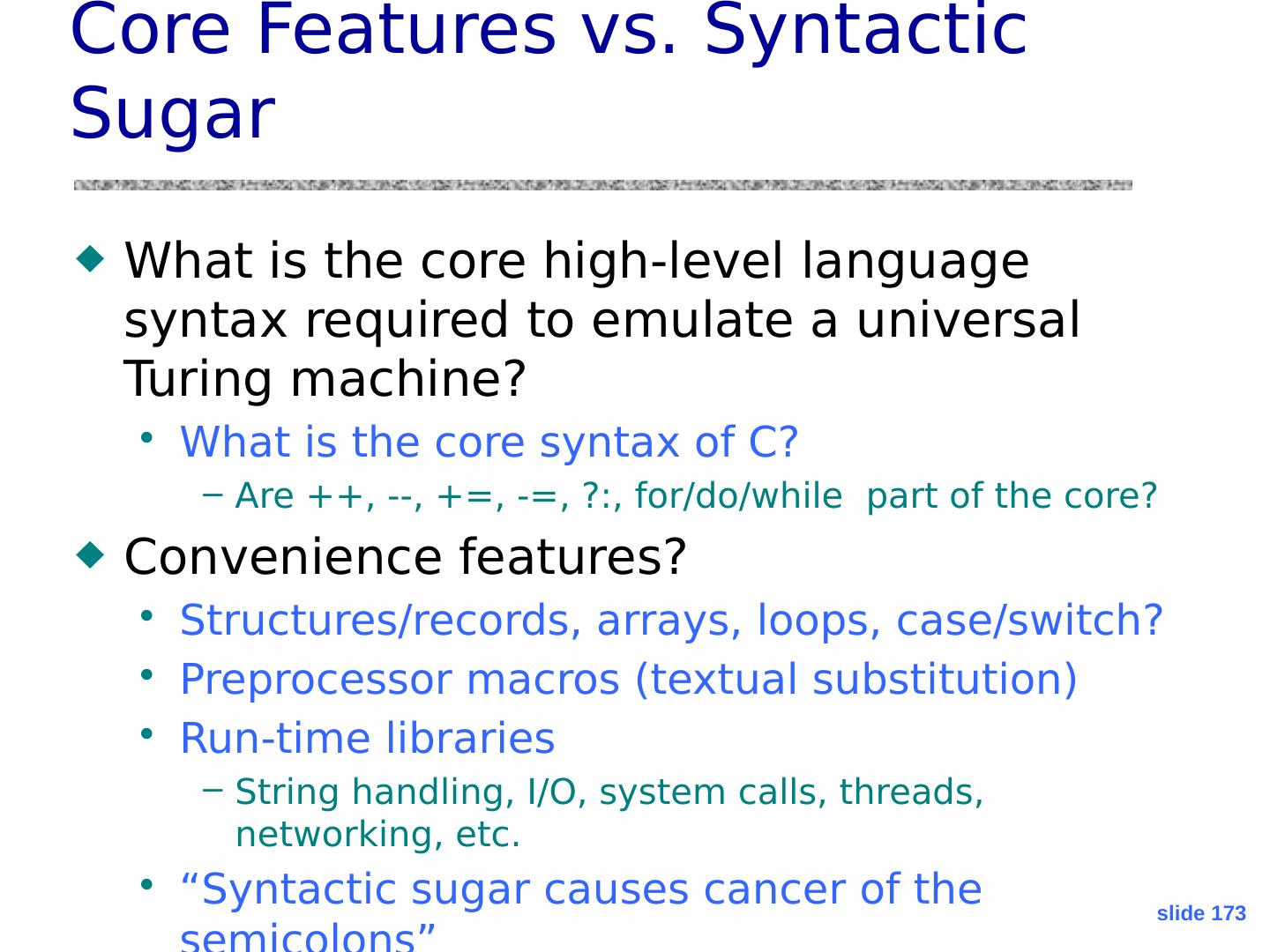 Core Features vs. Syntactic Sugar

◆ What is the core high-level language syntax required to emulate a universal Turing machine?

• What is the core syntax of C?

– Are ++, --, +=, -=, ?:, for/do/while part of the core?

◆ Convenience features?

• Structures/records, arrays, loops, case/switch?

• Preprocessor macros (textual substitution)

• Run-time libraries

– String handling, I/O, system calls, threads, networking, etc.

• “Syntactic sugar causes cancer of the semicolons”

slide 173